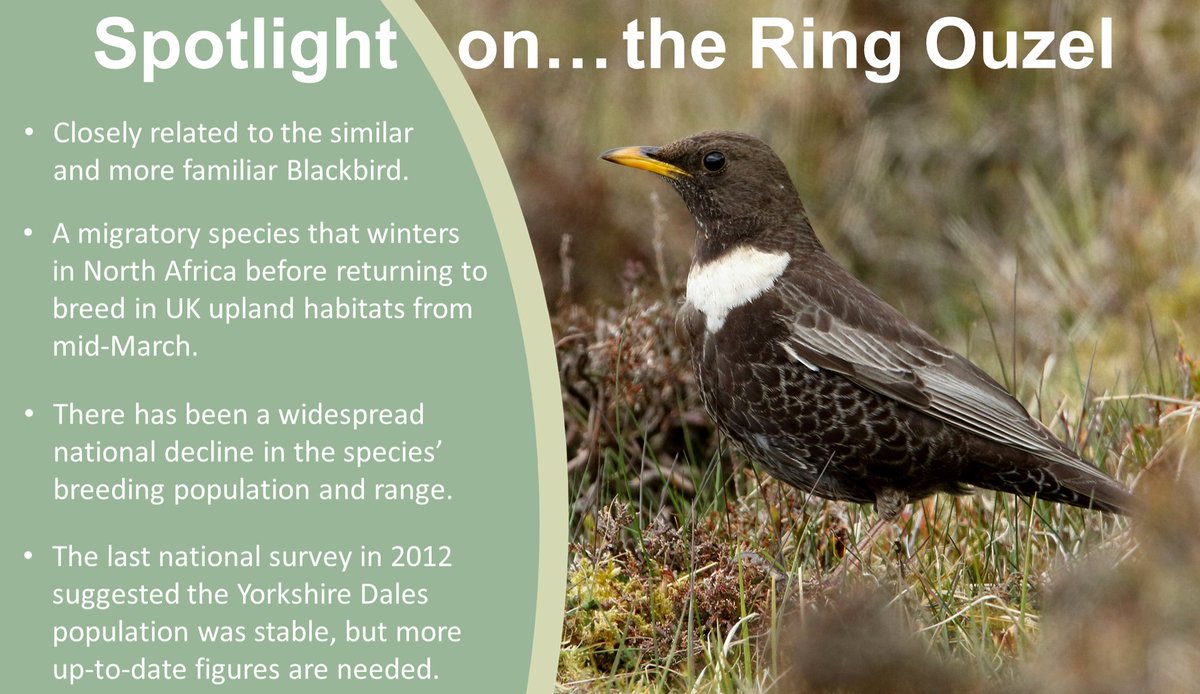 Spotlight on… the Ring Ouzel

• Closely related to the similar and more familiar Blackbird.

• A migratory species that winters in North Africa before returning to breed in UK upland habitats from mid-March.

• There has been a widespread national decline in the species' breeding population and range.

• The last national survey in 2012 suggested the Yorkshire Dales population was stable, but more up-to-date figures are needed.